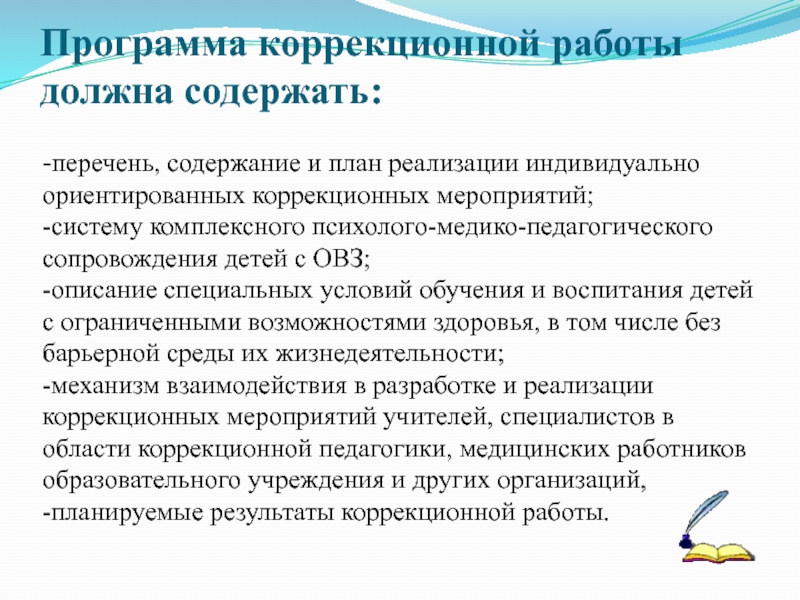 Программа коррекционной работы должна содержать:

-перечень, содержание и план реализации индивидуально ориентированных коррекционных мероприятий;
-систему комплексного психолого-медико-педагогического сопровождения детей с ОВЗ;
-описание специальных условий обучения и воспитания детей с ограниченными возможностями здоровья, в том числе без барьерной среды их жизнедеятельности;
-механизм взаимодействия в разработке и реализации коррекционных мероприятий учителей, специалистов в области коррекционной педагогики, медицинских работников образовательного учреждения и других организаций,
-планируемые результаты коррекционной работы.